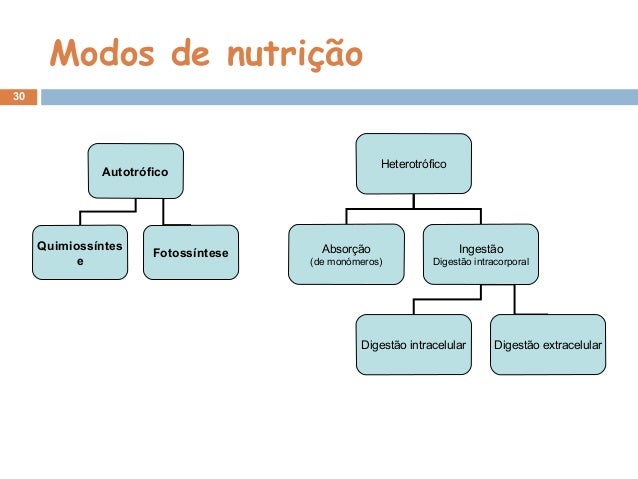 Modos de nutrição

30

Autotrófico

Quimiossíntese

Fotossíntese

Heterotrófico

Absorção
(de monómeros)

Ingestão
Digestão intracorporal

Digestão intracelular

Digestão extracelular